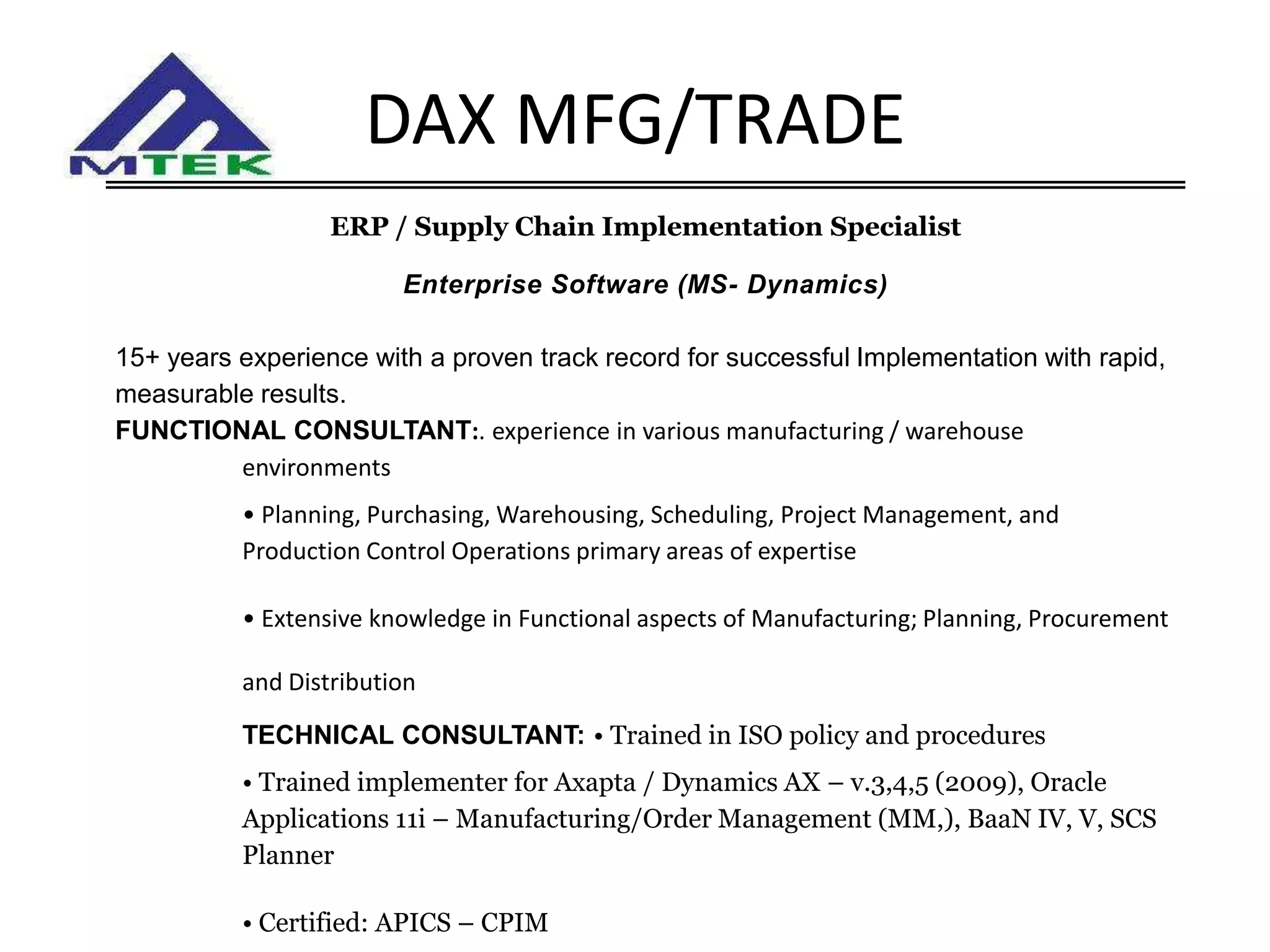 MTEK

DAX MFG/TRADE

ERP / Supply Chain Implementation Specialist

Enterprise Software (MS- Dynamics)

15+ years experience with a proven track record for successful Implementation with rapid, measurable results.

FUNCTIONAL CONSULTANT:. experience in various manufacturing / warehouse environments

• Planning, Purchasing, Warehousing, Scheduling, Project Management, and Production Control Operations primary areas of expertise

• Extensive knowledge in Functional aspects of Manufacturing; Planning, Procurement

and Distribution

TECHNICAL CONSULTANT: • Trained in ISO policy and procedures

• Trained implementer for Axapta / Dynamics AX – v.3,4,5 (2009), Oracle Applications 11i – Manufacturing/Order Management (MM,), BaaN IV, V, SCS Planner

• Certified: APICS – CPIM